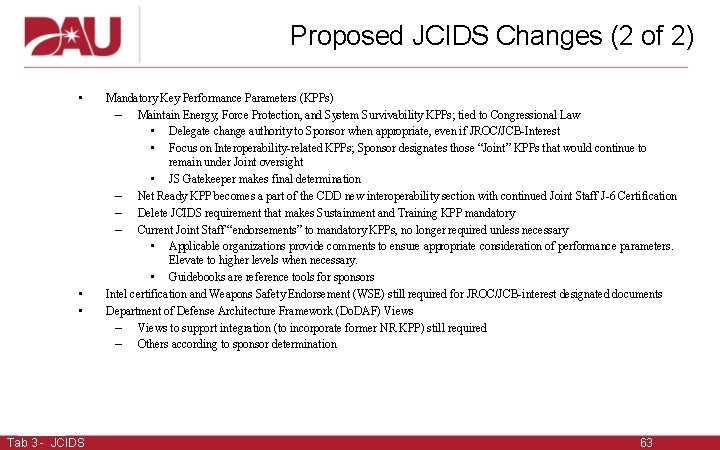 DAU

Proposed JCIDS Changes (2 of 2)

• Mandatory Key Performance Parameters (KPPs)
– Maintain Energy, Force Protection, and System Survivability KPPs; tied to Congressional Law
• Delegate change authority to Sponsor when appropriate, even if JROC/JCB-Interest
• Focus on Interoperability-related KPPs; Sponsor designates those "Joint" KPPs that would continue to remain under Joint oversight
• JS Gatekeeper makes final determination
– Net Ready KPP becomes a part of the CDD new interoperability section with continued Joint Staff J-6 Certification
– Delete JCIDS requirement that makes Sustainment and Training KPP mandatory
– Current Joint Staff "endorsements" to mandatory KPPs, no longer required unless necessary
• Applicable organizations provide comments to ensure appropriate consideration of performance parameters. Elevate to higher levels when necessary.
• Guidebooks are reference tools for sponsors
• Intel certification and Weapons Safety Endorsement (WSE) still required for JROC/JCB-interest designated documents
• Department of Defense Architecture Framework (DoDAF) Views
– Views to support integration (to incorporate former NR KPP) still required
– Others according to sponsor determination

Tab 3 - JCIDS

63